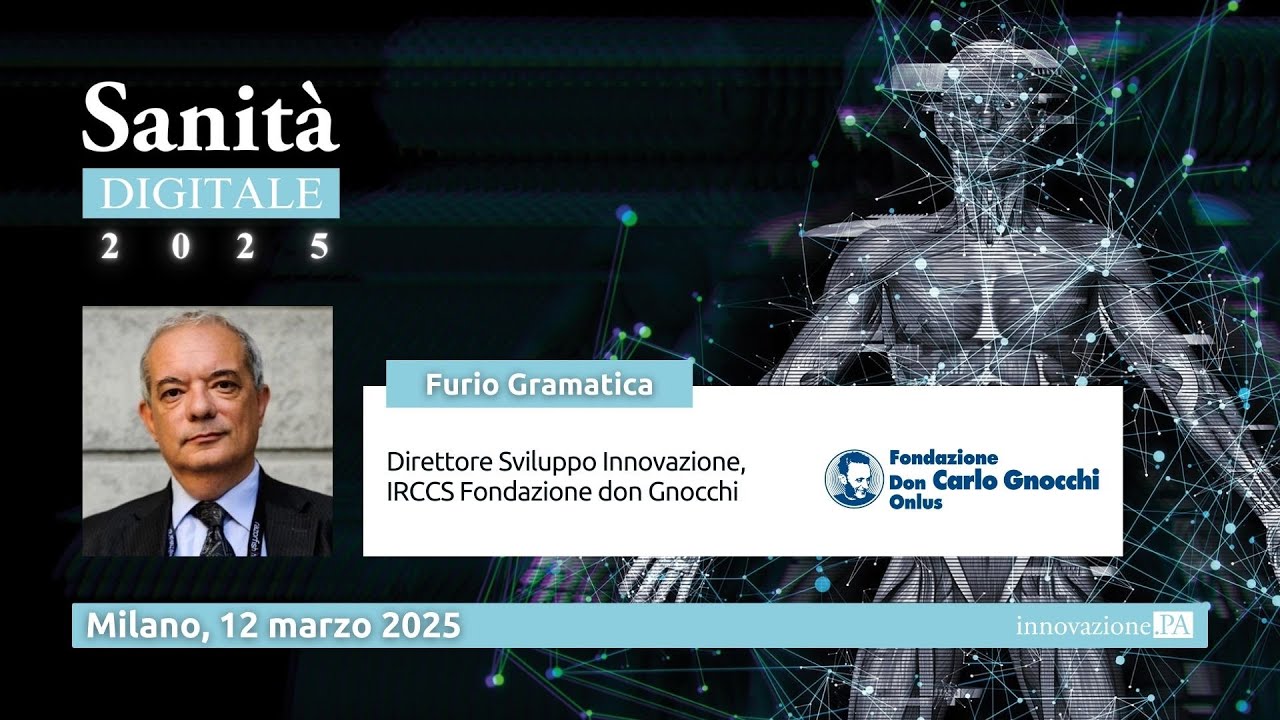 Sanità
DIGITALE
2 0 2 5

Furio Gramatica

Direttore Sviluppo Innovazione, IRCCS Fondazione don Gnocchi

Fondazione
Don Carlo Gnocchi
Onlus

Milano, 12 marzo 2025

innovazione.PA